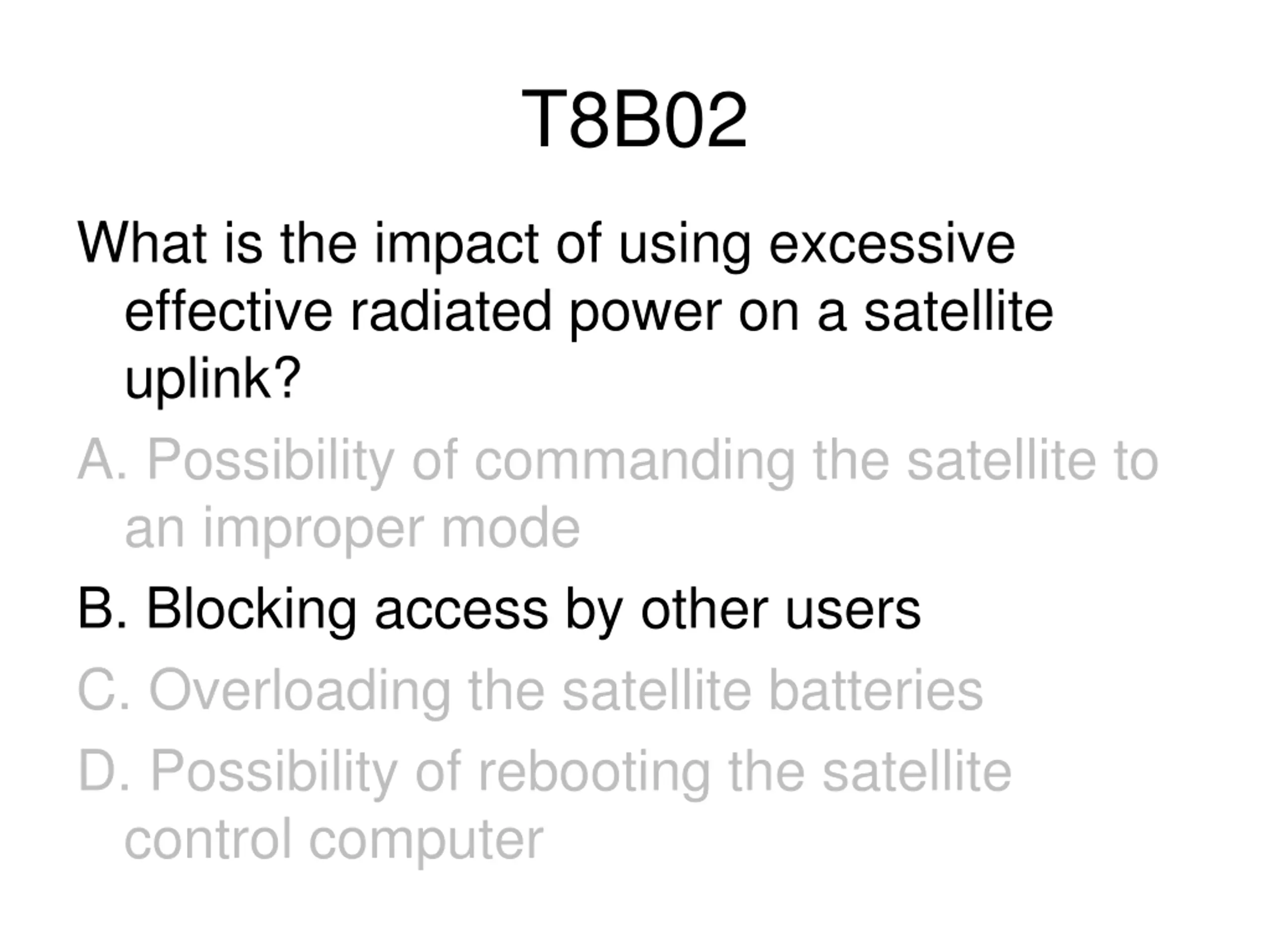 T8B02

What is the impact of using excessive effective radiated power on a satellite uplink?

A. Possibility of commanding the satellite to an improper mode

B. Blocking access by other users

C. Overloading the satellite batteries

D. Possibility of rebooting the satellite control computer